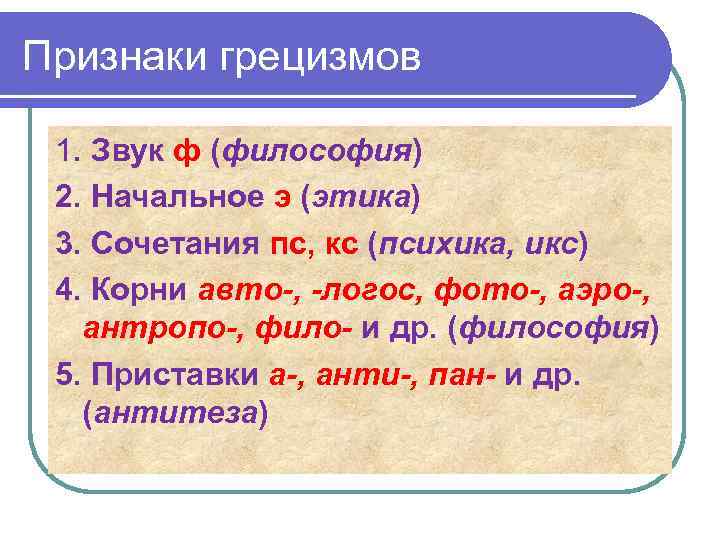 Признаки грецизмов

1. Звук ф (философия)

2. Начальное э (этика)

3. Сочетания пс, кс (психика, икс)

4. Корни авто-, -логос, фото-, аэро-, антропо-, фило- и др. (философия)

5. Приставки а-, анти-, пан- и др. (антитеза)